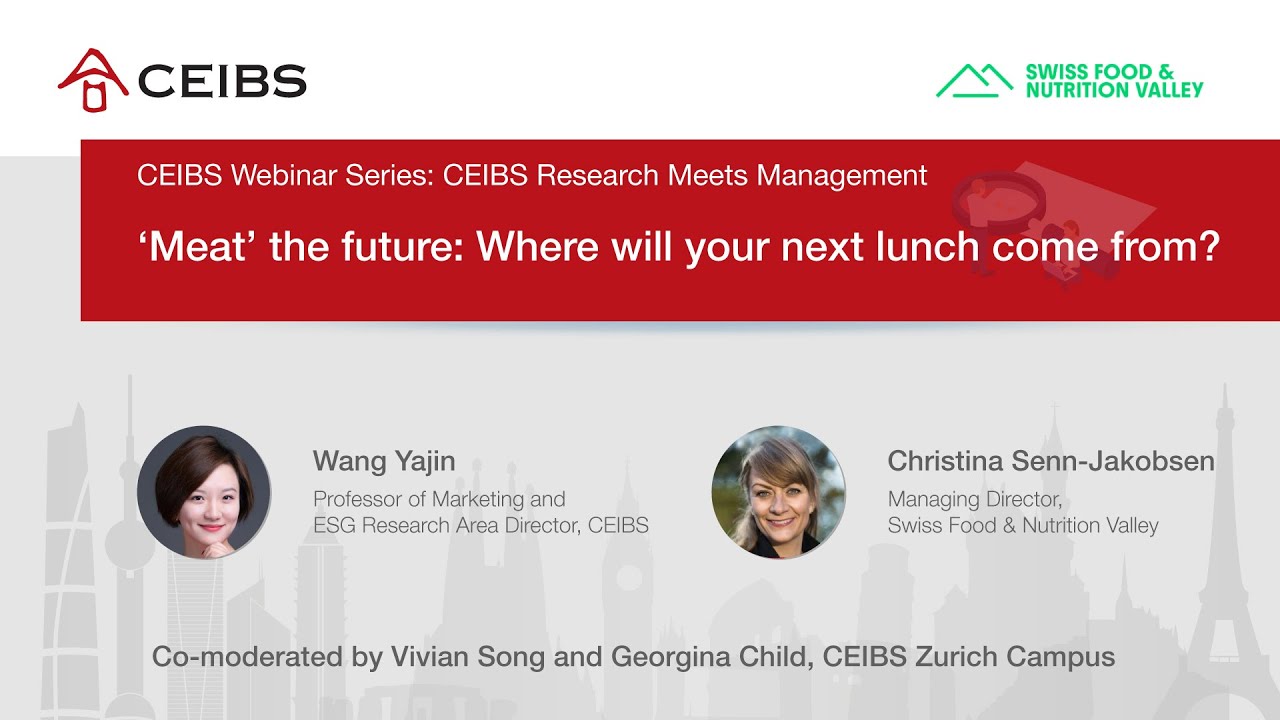 CEIBS

SWISS FOOD & NUTRITION VALLEY

CEIBS Webinar Series: CEIBS Research Meets Management

‘Meat’ the future: Where will your next lunch come from?

Wang Yajin
Professor of Marketing and ESG Research Area Director, CEIBS

Christina Senn-Jakobsen
Managing Director, Swiss Food & Nutrition Valley

Co-moderated by Vivian Song and Georgina Child, CEIBS Zurich Campus